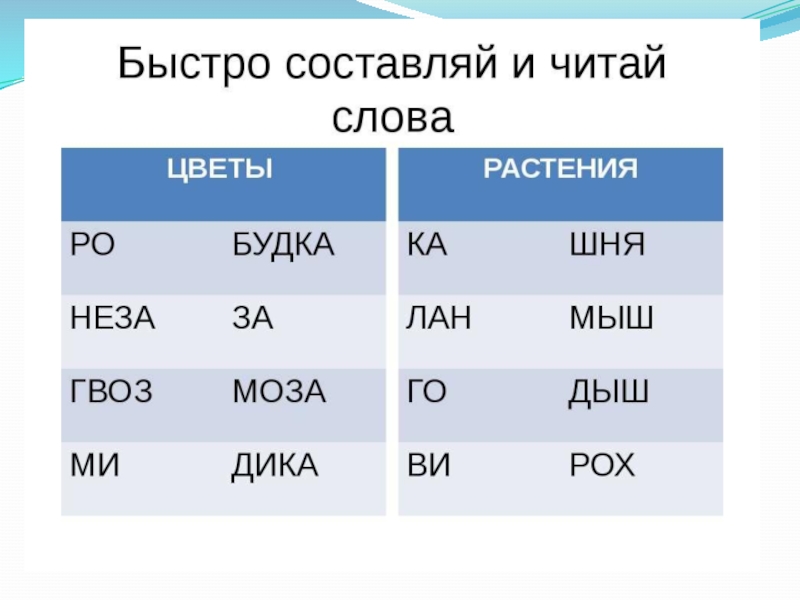 Быстро составляй и читай слова

| ЦВЕТЫ | |
|---|---|
| РО | БУДКА |
| НЕЗА | ЗА |
| ГВОЗ | МОЗА |
| МИ | ДИКА |

| РАСТЕНИЯ | |
|---|---|
| КА | ШНЯ |
| ЛАН | МЫШ |
| ГО | ДЫШ |
| ВИ | РОХ |